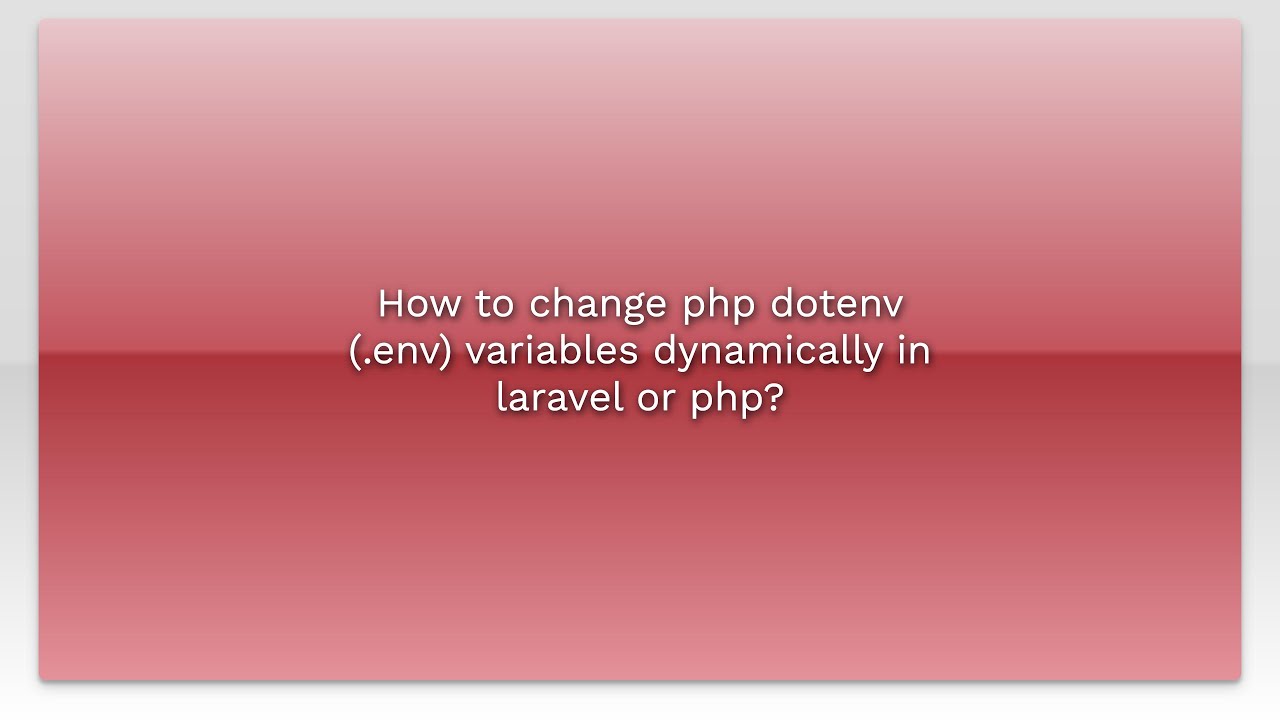 How to change php dotenv (.env) variables dynamically in laravel or php?